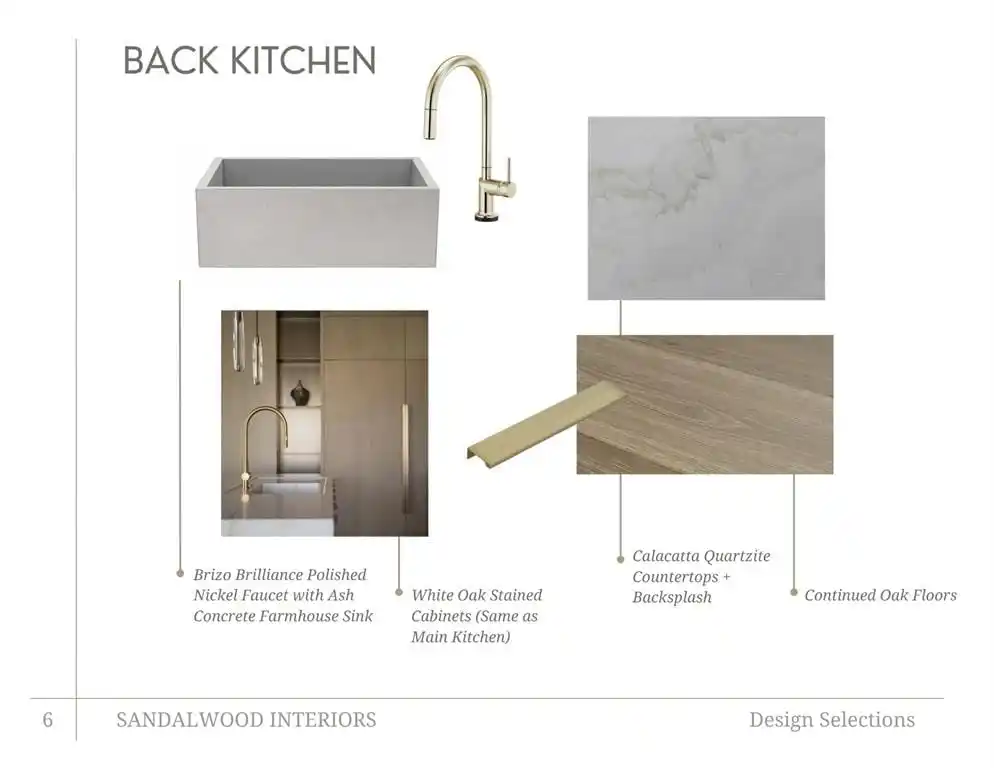 BACK KITCHEN

Brizo Brilliance Polished Nickel Faucet with Ash Concrete Farmhouse Sink

White Oak Stained Cabinets (Same as Main Kitchen)

Calacatta Quartzite Countertops + Backsplash

Continued Oak Floors

6 SANDALWOOD INTERIORS Design Selections